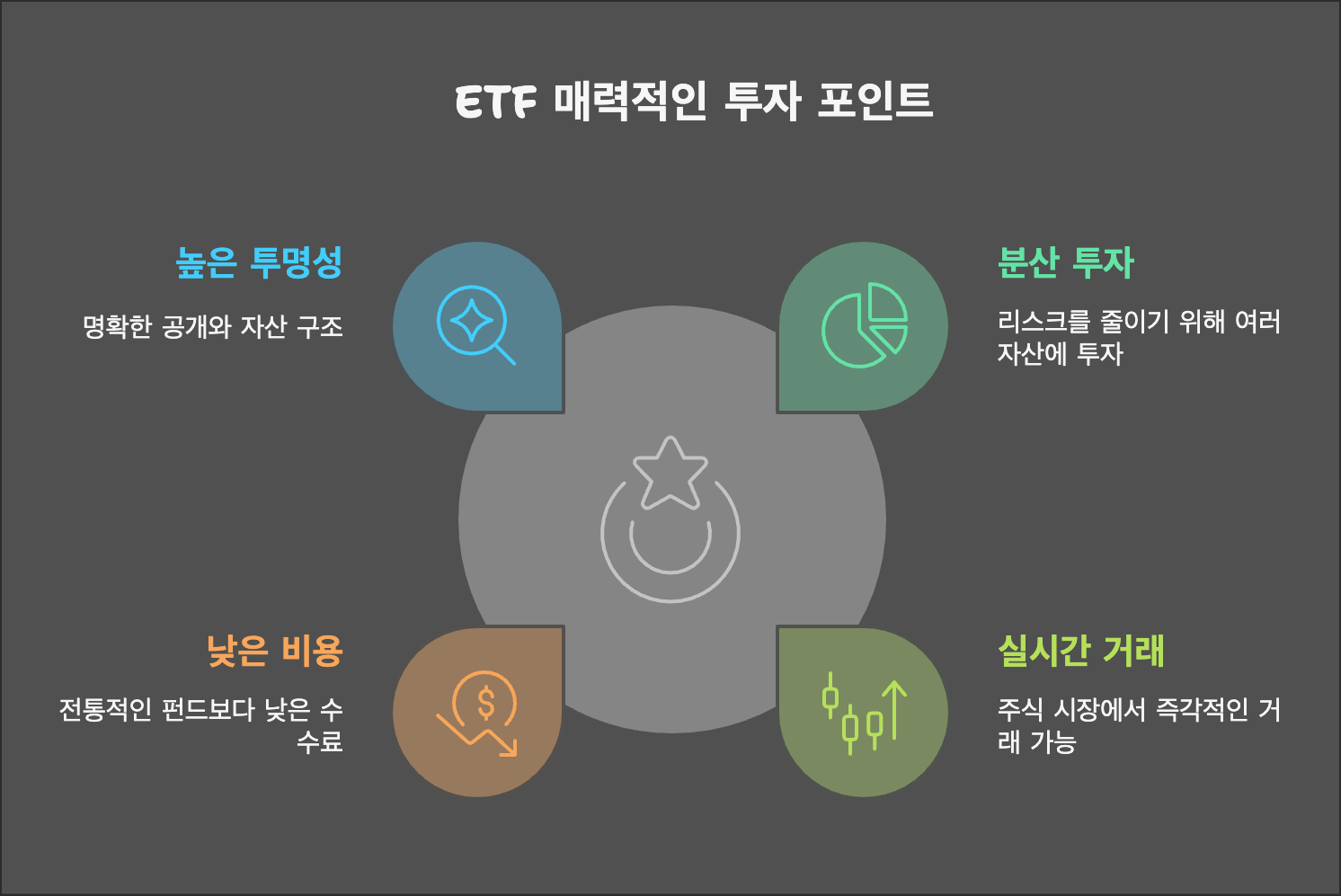 ETF 매력적인 투자 포인트

높은 투명성

명확한 공개와 자산 구조

분산 투자

리스크를 줄이기 위해 여러 자산에 투자

낮은 비용

전통적인 펀드보다 낮은 수수료

실시간 거래

주식 시장에서 즉각적인 거래 가능